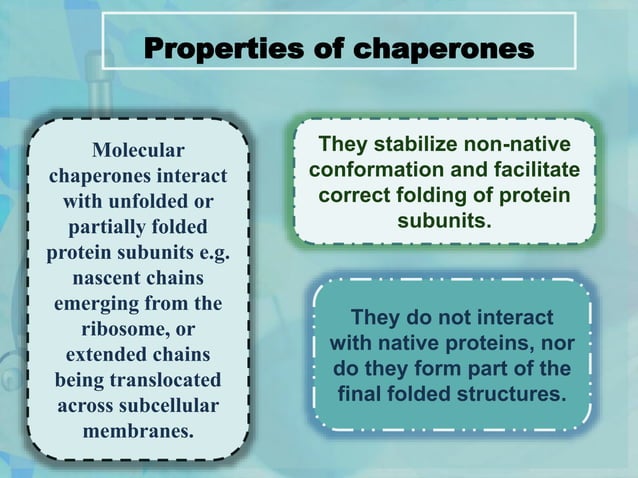 Properties of chaperones

Molecular chaperones interact with unfolded or partially folded protein subunits e.g. nascent chains emerging from the ribosome, or extended chains being translocated across subcellular membranes.

They stabilize non-native conformation and facilitate correct folding of protein subunits.

They do not interact with native proteins, nor do they form part of the final folded structures.